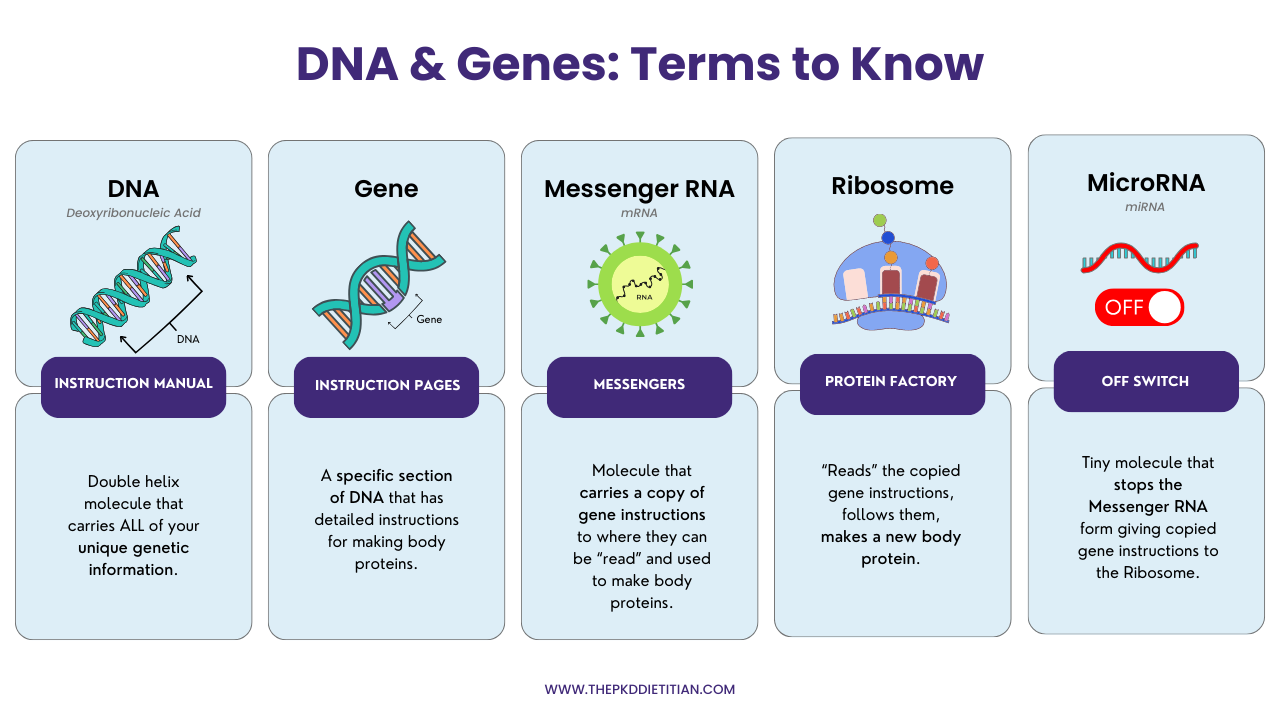 DNA & Genes: Terms to Know

DNA
Deoxyribonucleic Acid
DNA
INSTRUCTION MANUAL
Double helix molecule that carries ALL of your unique genetic information.

Gene
Gene
INSTRUCTION PAGES
A specific section of DNA that has detailed instructions for making body proteins.

Messenger RNA
mRNA
RNA
MESSENGERS
Molecule that carries a copy of gene instructions to where they can be "read" and used to make body proteins.

Ribosome
PROTEIN FACTORY
"Reads" the copied gene instructions, follows them, makes a new body protein.

MicroRNA
miRNA
OFF
OFF SWITCH
Tiny molecule that stops the Messenger RNA form giving copied gene instructions to the Ribosome.

WWW.THEPKDDIETITIAN.COM